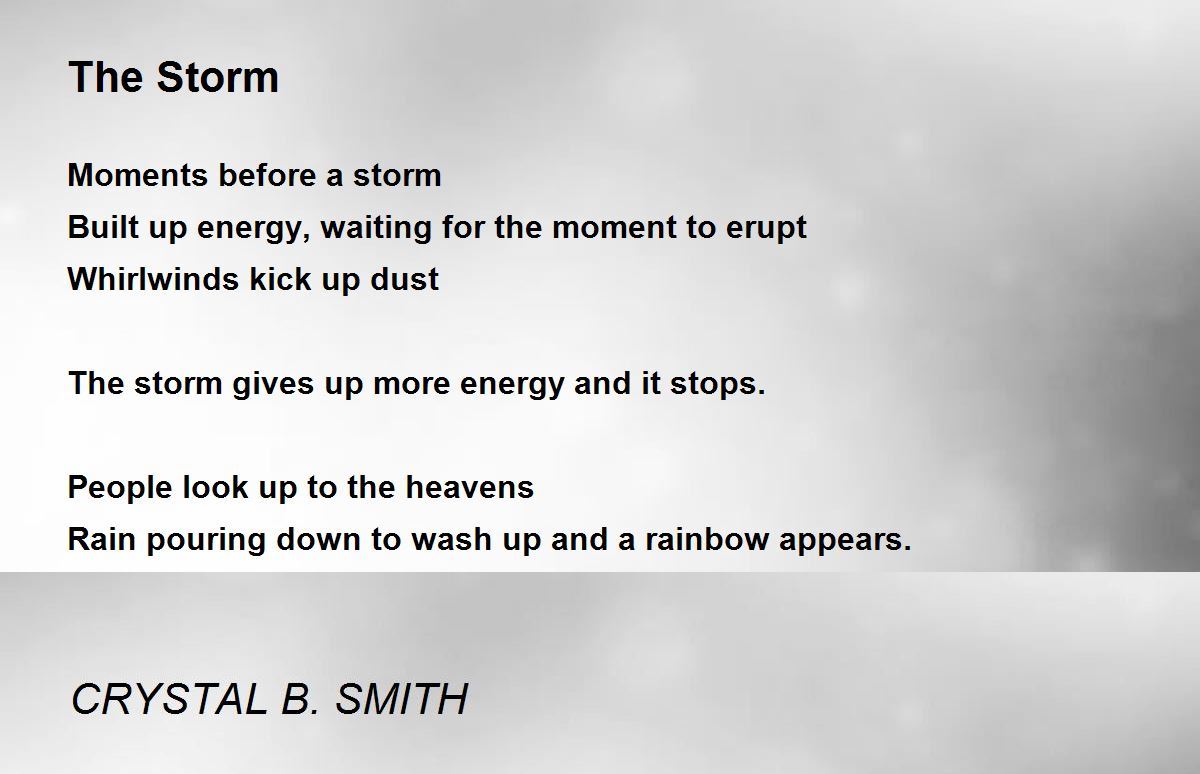 The Storm

Moments before a storm
Built up energy, waiting for the moment to erupt
Whirlwinds kick up dust

The storm gives up more energy and it stops.

People look up to the heavens
Rain pouring down to wash up and a rainbow appears.

CRYSTAL B. SMITH